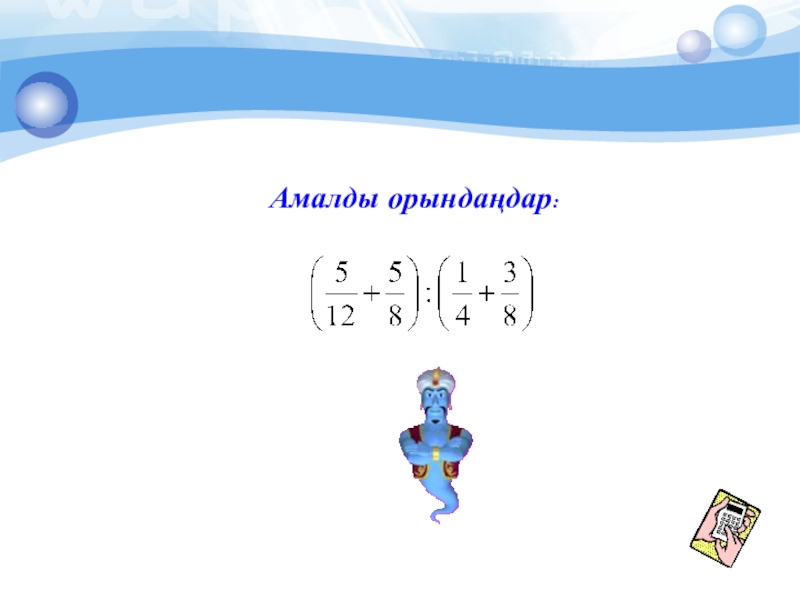 Амалды орындаңдар:

$\left(\frac{5}{12}+\frac{5}{8}\right):\left(\frac{1}{4}+\frac{3}{8}\right)$